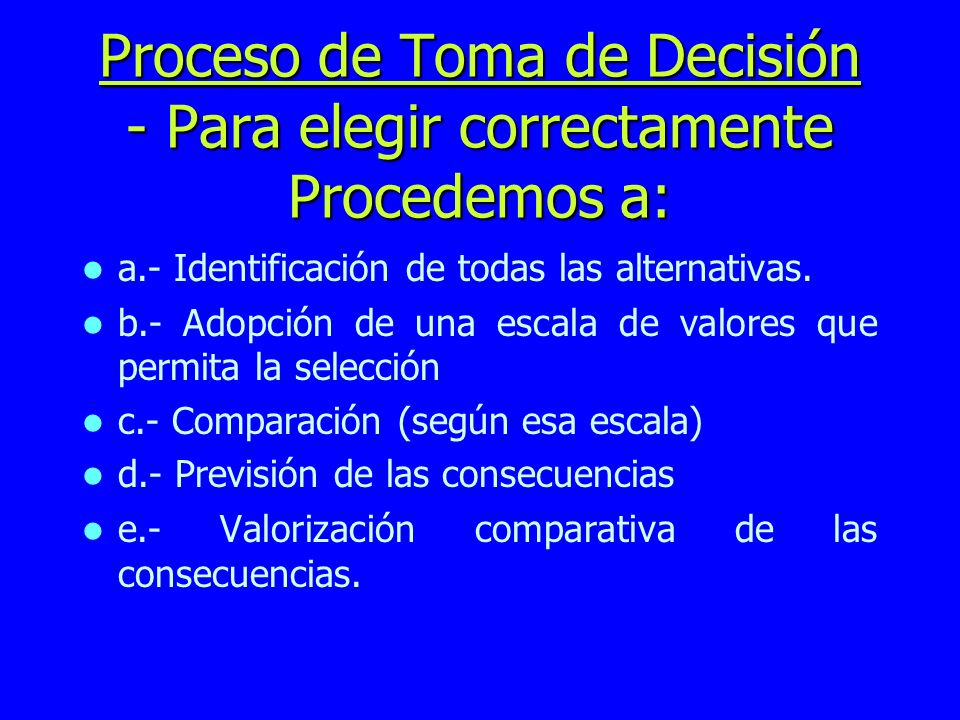 Proceso de Toma de Decisión - Para elegir correctamente Procedemos a:

- a.- Identificación de todas las alternativas.
- b.- Adopción de una escala de valores que permita la selección
- c.- Comparación (según esa escala)
- d.- Previsión de las consecuencias
- e.- Valorización comparativa de las consecuencias.